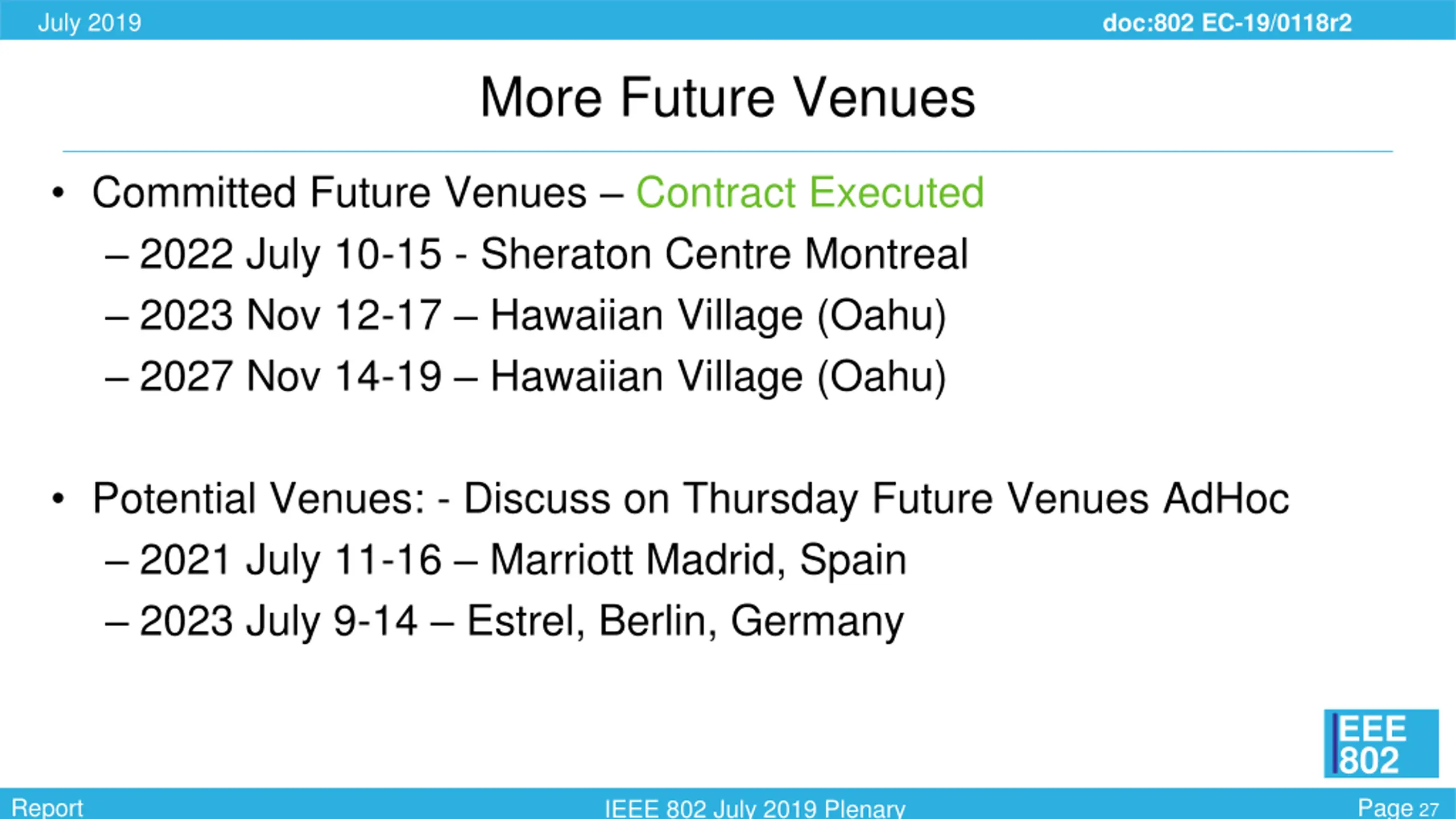 July 2019

doc:802 EC-19/0118r2

More Future Venues

• Committed Future Venues – Contract Executed
– 2022 July 10-15 - Sheraton Centre Montreal
– 2023 Nov 12-17 – Hawaiian Village (Oahu)
– 2027 Nov 14-19 – Hawaiian Village (Oahu)

• Potential Venues: - Discuss on Thursday Future Venues AdHoc
– 2021 July 11-16 – Marriott Madrid, Spain
– 2023 July 9-14 – Estrel, Berlin, Germany

IEEE 802

Report

IEEE 802 July 2019 Plenary

Page 27